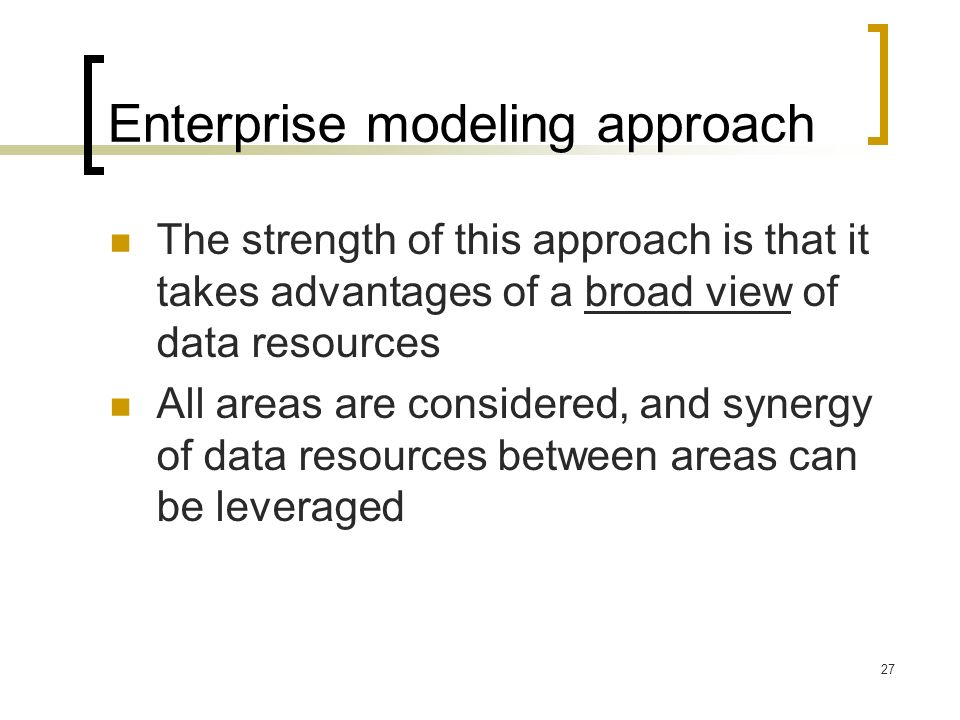 Enterprise modeling approach

The strength of this approach is that it takes advantages of a broad view of data resources

All areas are considered, and synergy of data resources between areas can be leveraged

27